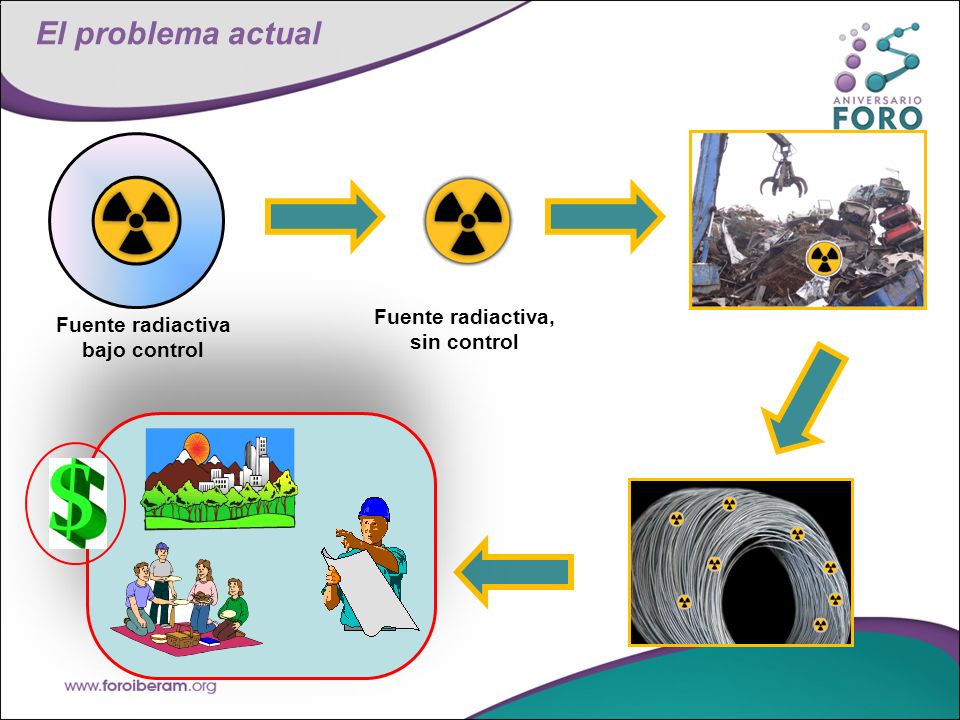 El problema actual

ANIVERSARIO
FORO

Fuente radiactiva bajo control

Fuente radiactiva, sin control

$

www.foroiberam.org